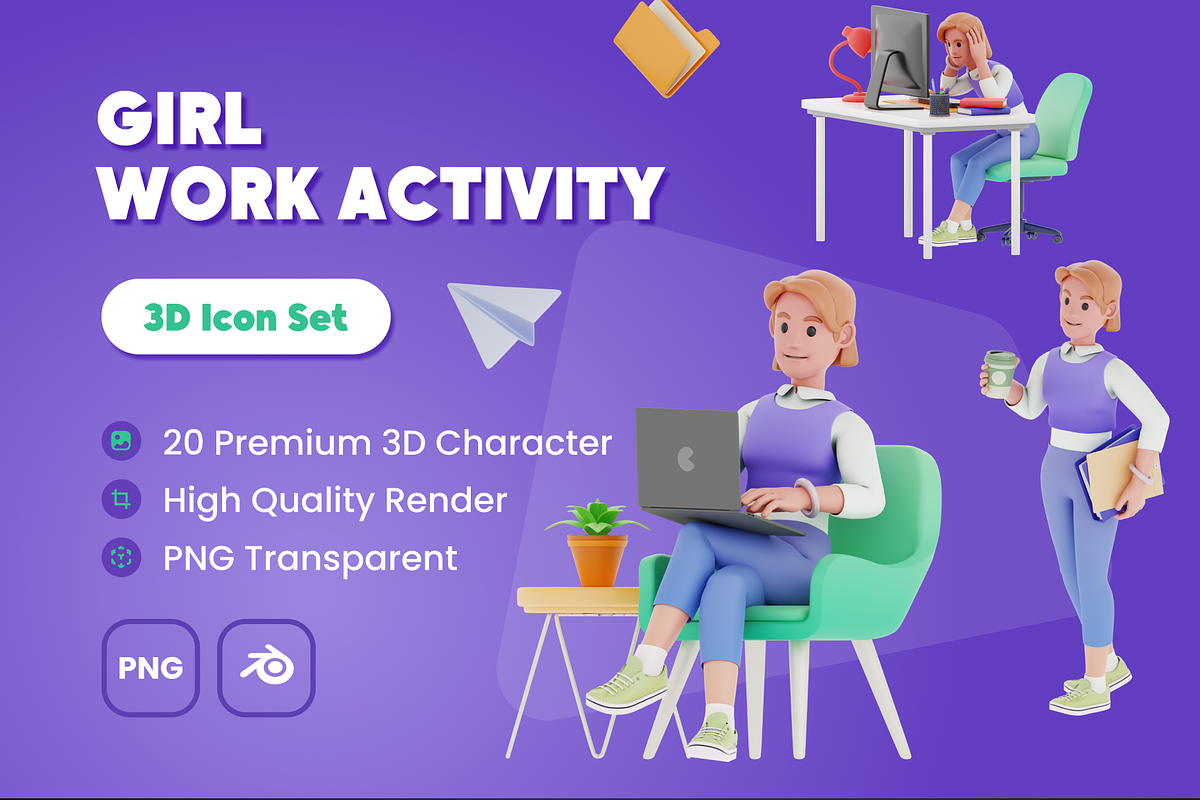 GIRL
WORK ACTIVITY

3D Icon Set

20 Premium 3D Character
High Quality Render
PNG Transparent

PNG